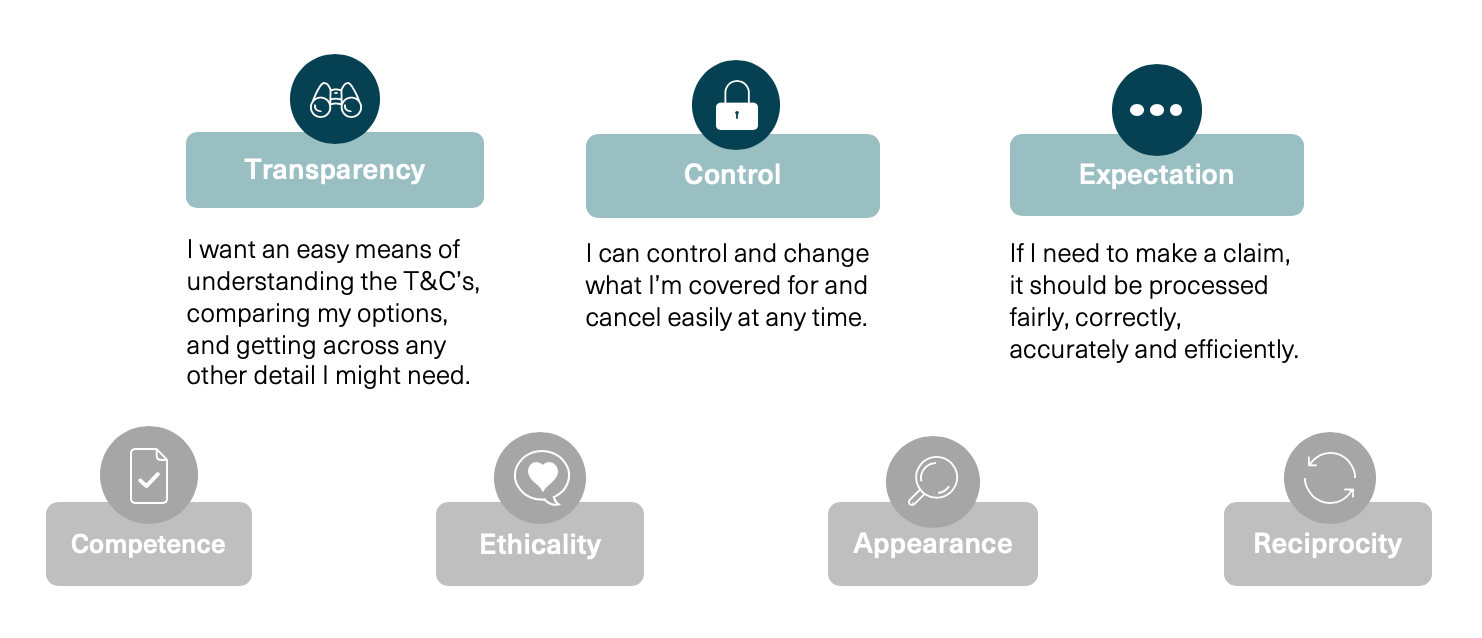 Transparency

I want an easy means of understanding the T&C's, comparing my options, and getting across any other detail I might need.

Control

I can control and change what I'm covered for and cancel easily at any time.

Expectation

If I need to make a claim, it should be processed fairly, correctly, accurately and efficiently.

Competence

Ethicality

Appearance

Reciprocity